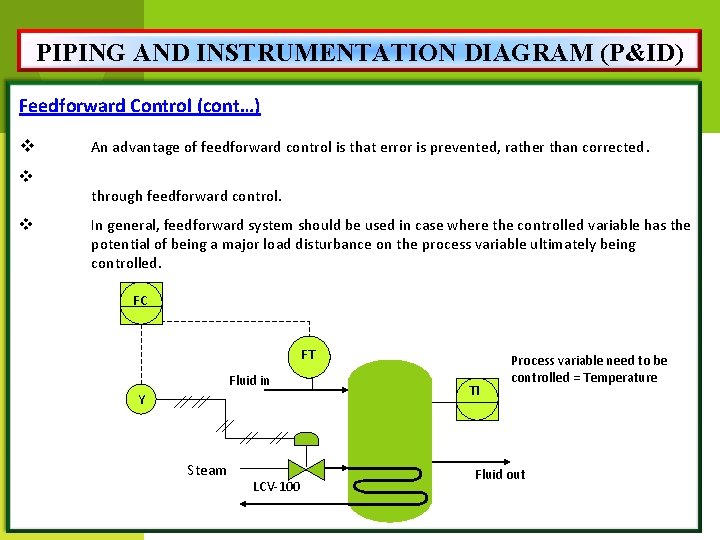 PIPING AND INSTRUMENTATION DIAGRAM (P&ID)

Feedforward Control (cont…)

❖ An advantage of feedforward control is that error is prevented, rather than corrected.

❖ through feedforward control.

❖ In general, feedforward system should be used in case where the controlled variable has the potential of being a major load disturbance on the process variable ultimately being controlled.

FC

FT

Y

Fluid in

TI

Process variable need to be controlled = Temperature

Steam

LCV-100

Fluid out